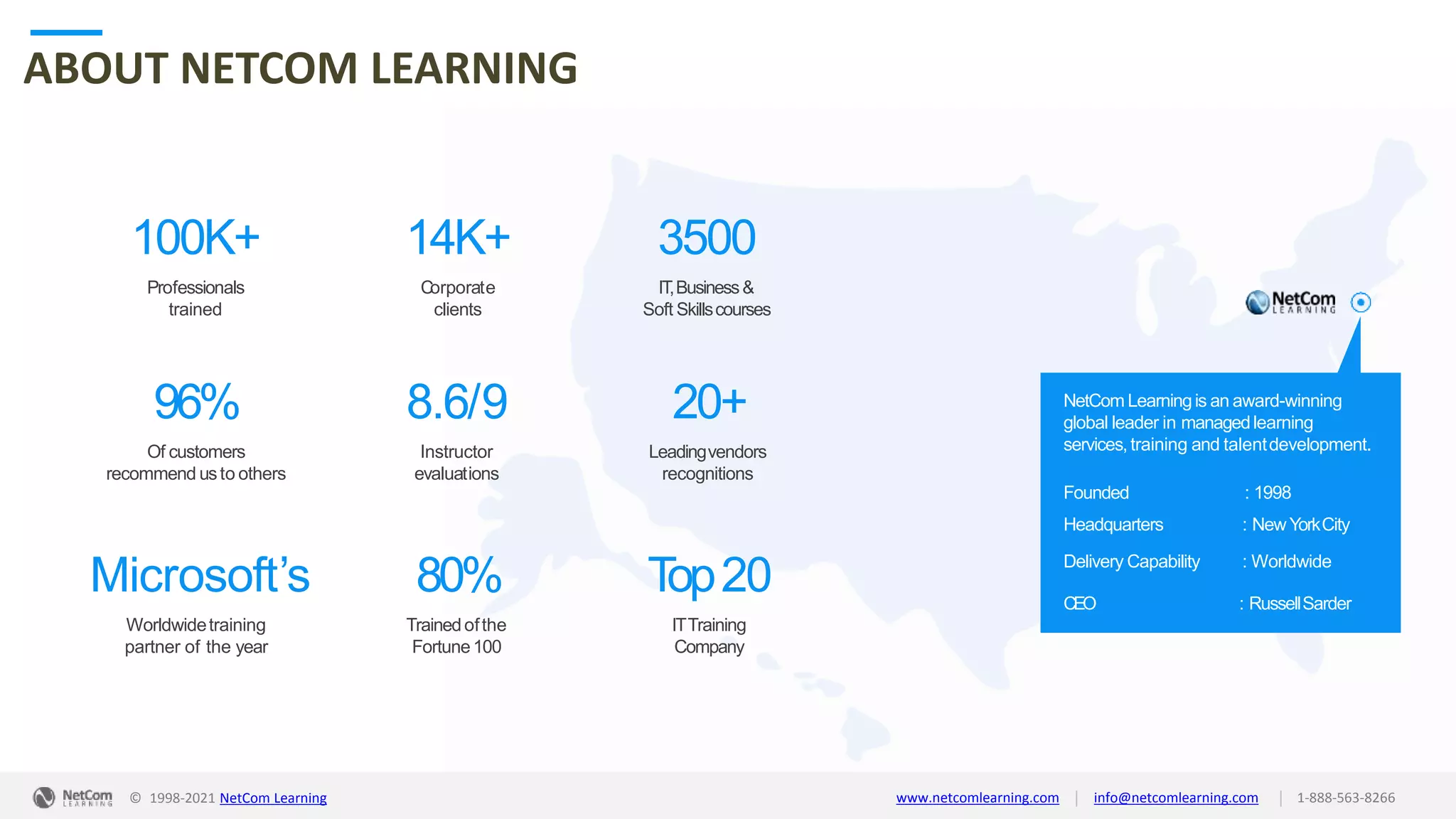 ABOUT NETCOM LEARNING

100K+
Professionals trained

14K+
Corporate clients

3500
IT, Business & Soft Skills courses

96%
Of customers recommend us to others

8.6/9
Instructor evaluations

20+
Leading vendors recognitions

Microsoft's
Worldwide training partner of the year

80%
Trained of the Fortune 100

Top 20
IT Training Company

NetCom LEARNING

NetCom Learning is an award-winning global leader in managed learning services, training and talent development.

Founded : 1998
Headquarters : New York City
Delivery Capability : Worldwide
CEO : Russell Sarder

NetCom LEARNING © 1998-2021 NetCom Learning

www.netcomlearning.com | info@netcomlearning.com | 1-888-563-8266